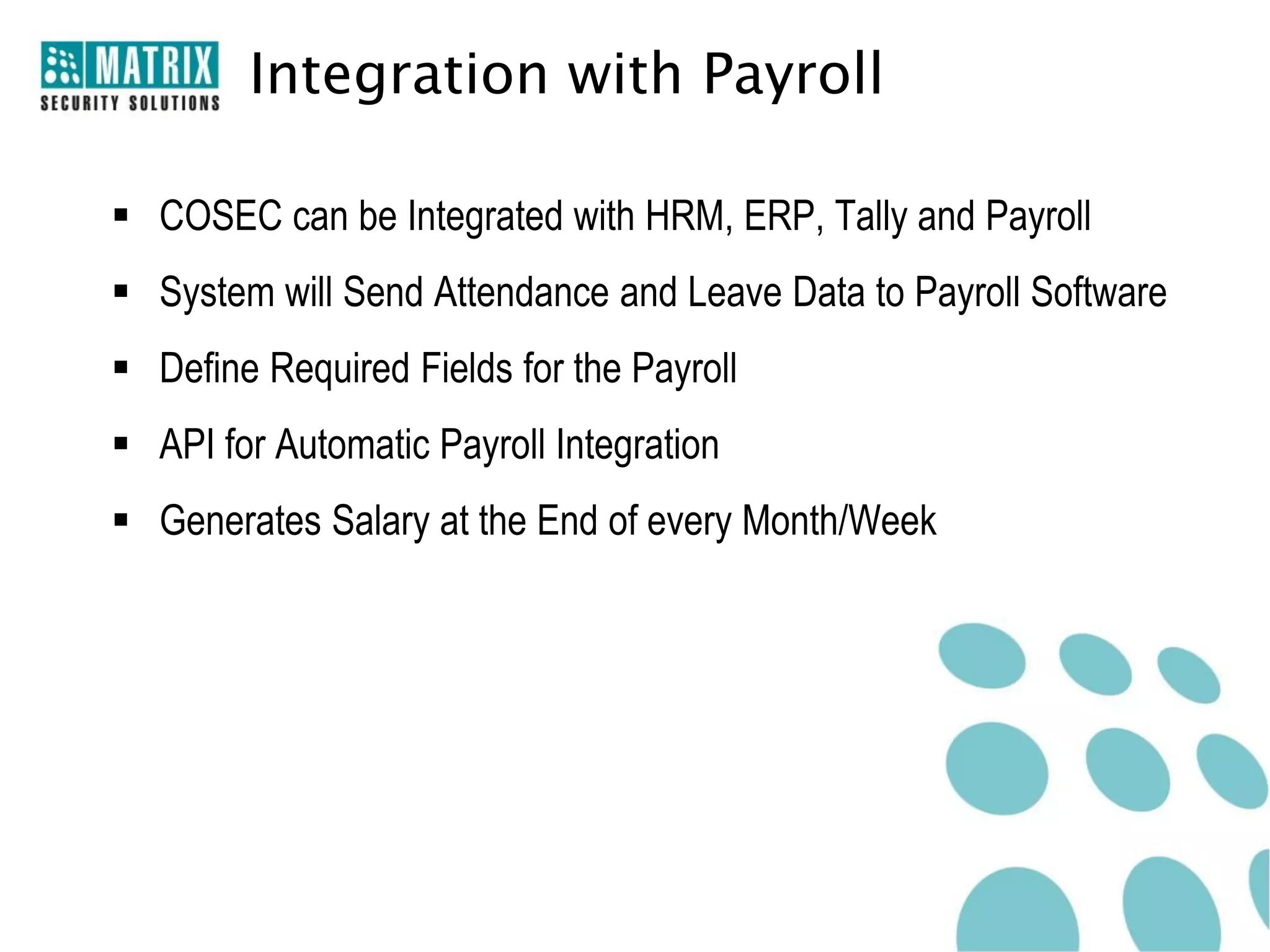 MATRIX
SECURITY SOLUTIONS

Integration with Payroll

▪ COSEC can be Integrated with HRM, ERP, Tally and Payroll
▪ System will Send Attendance and Leave Data to Payroll Software
▪ Define Required Fields for the Payroll
▪ API for Automatic Payroll Integration
▪ Generates Salary at the End of every Month/Week